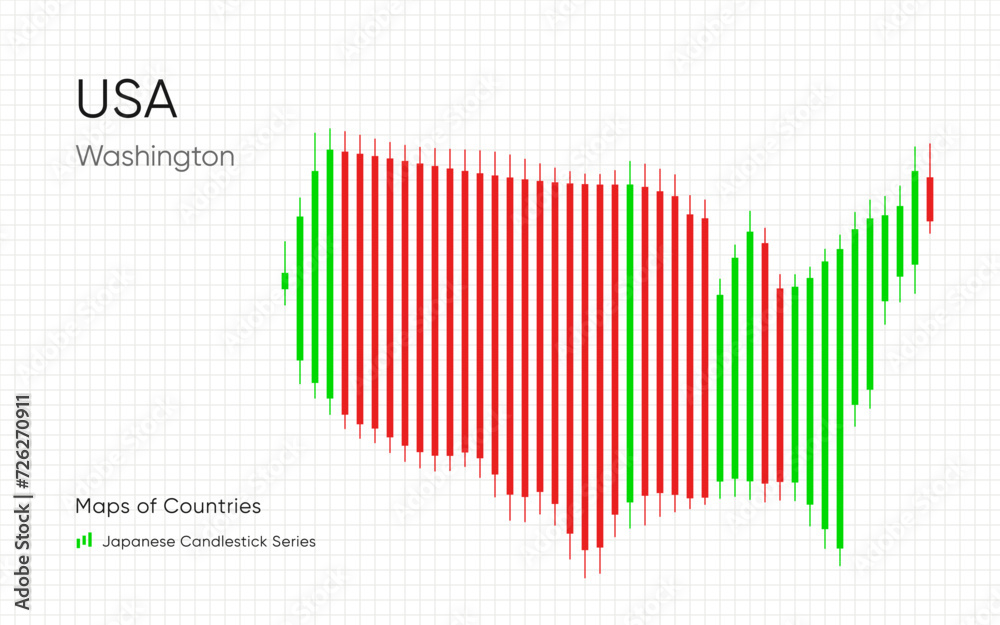 USA
Washington

Maps of Countries
Japanese Candlestick Series

Adobe Stock | #726270911